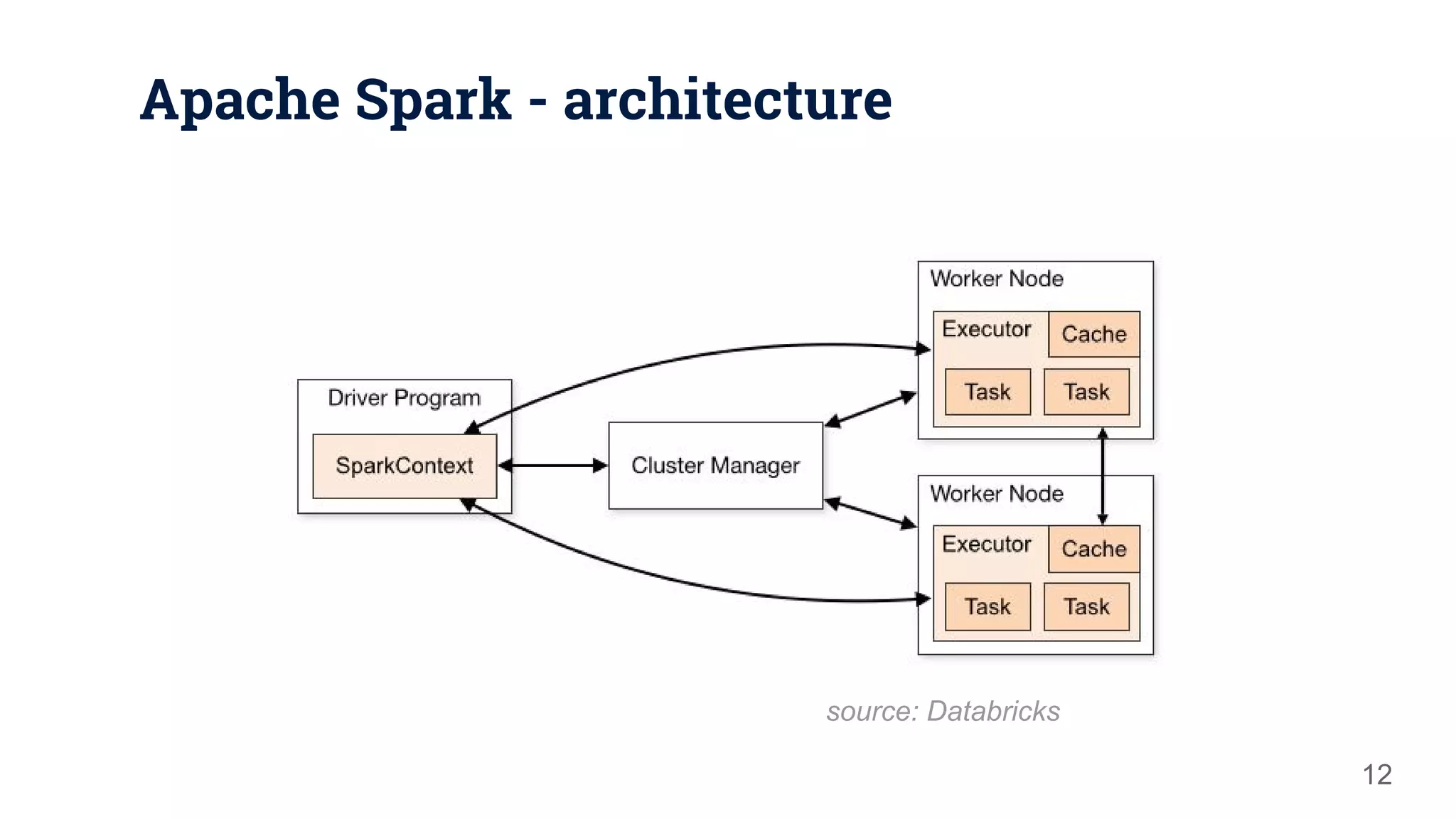 Apache Spark - architecture

Driver Program
SparkContext
Cluster Manager
Worker Node
Executor
Cache
Task
Task
Worker Node
Executor
Cache
Task
Task

source: Databricks

12